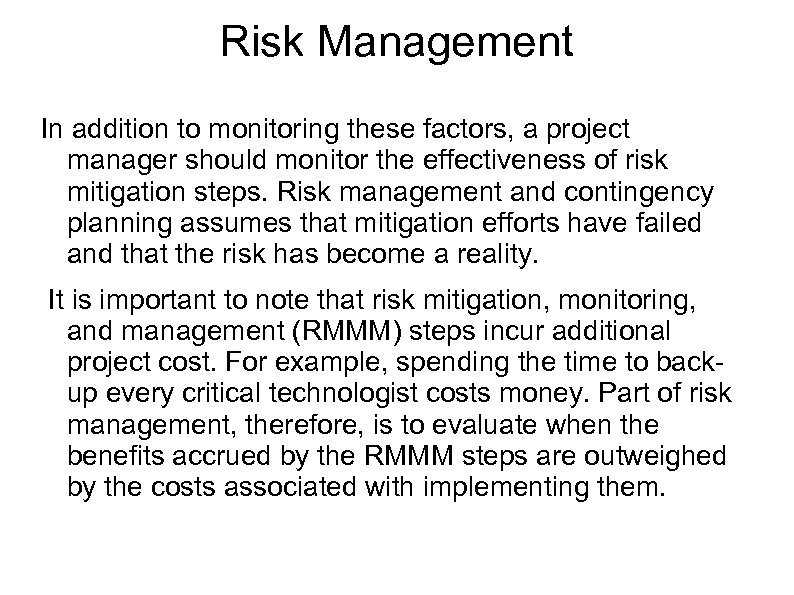 Risk Management

In addition to monitoring these factors, a project manager should monitor the effectiveness of risk mitigation steps. Risk management and contingency planning assumes that mitigation efforts have failed and that the risk has become a reality.

It is important to note that risk mitigation, monitoring, and management (RMMM) steps incur additional project cost. For example, spending the time to back-up every critical technologist costs money. Part of risk management, therefore, is to evaluate when the benefits accrued by the RMMM steps are outweighed by the costs associated with implementing them.